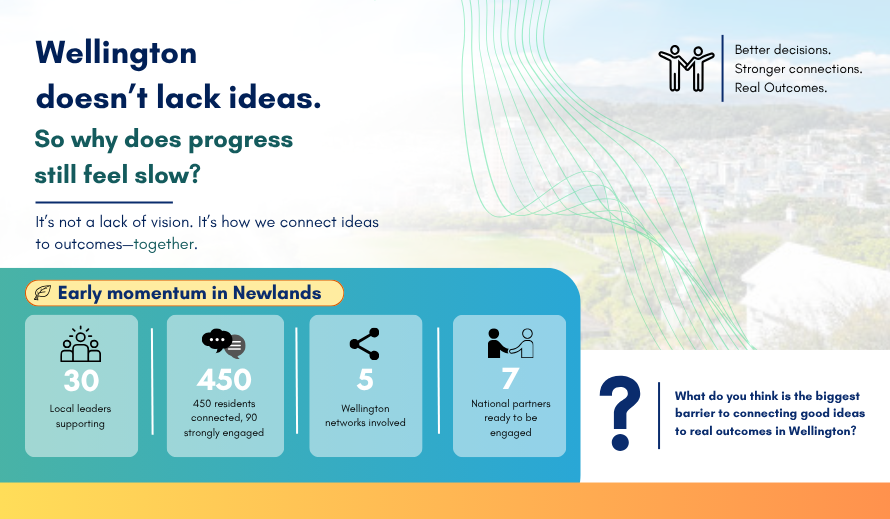 Wellington doesn't lack ideas.

So why does progress still feel slow?

It's not a lack of vision. It's how we connect ideas to outcomes—together.

Better decisions.
Stronger connections.
Real Outcomes.

Early momentum in Newlands

30
Local leaders supporting

450
450 residents connected, 90 strongly engaged

5
Wellington networks involved

7
National partners ready to be engaged

?

What do you think is the biggest barrier to connecting good ideas to real outcomes in Wellington?